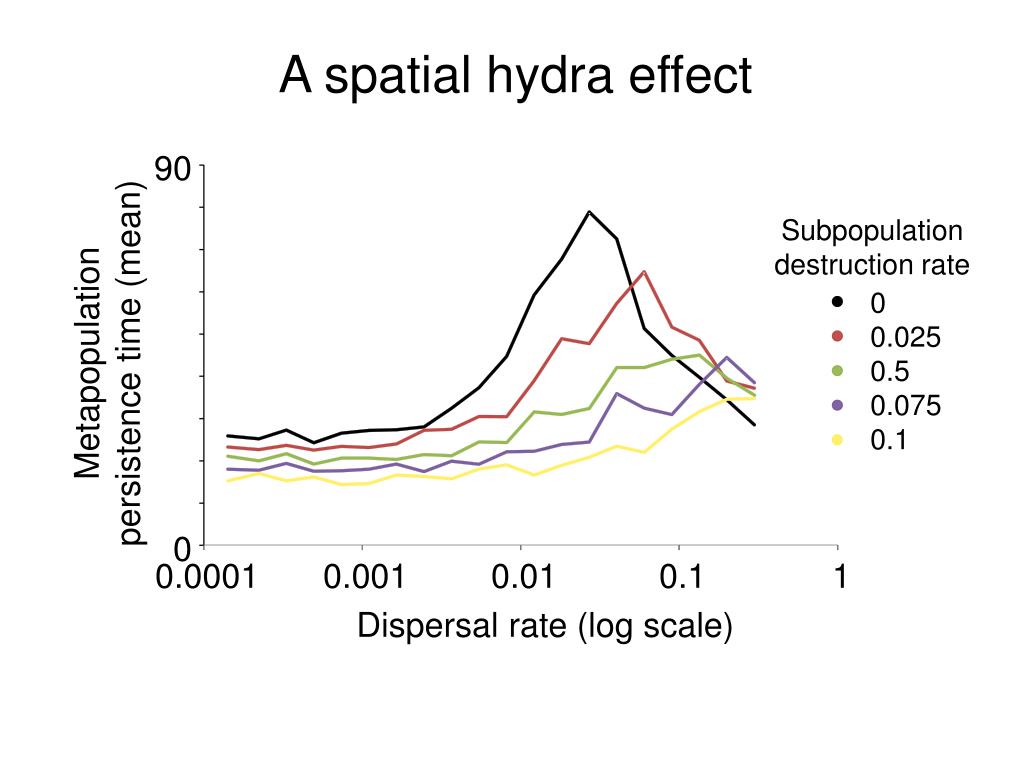 A spatial hydra effect

Metapopulation persistence time (mean)

90

0

0.0001 0.001 0.01 0.1 1

Dispersal rate (log scale)

Subpopulation destruction rate
0
0.025
0.5
0.075
0.1